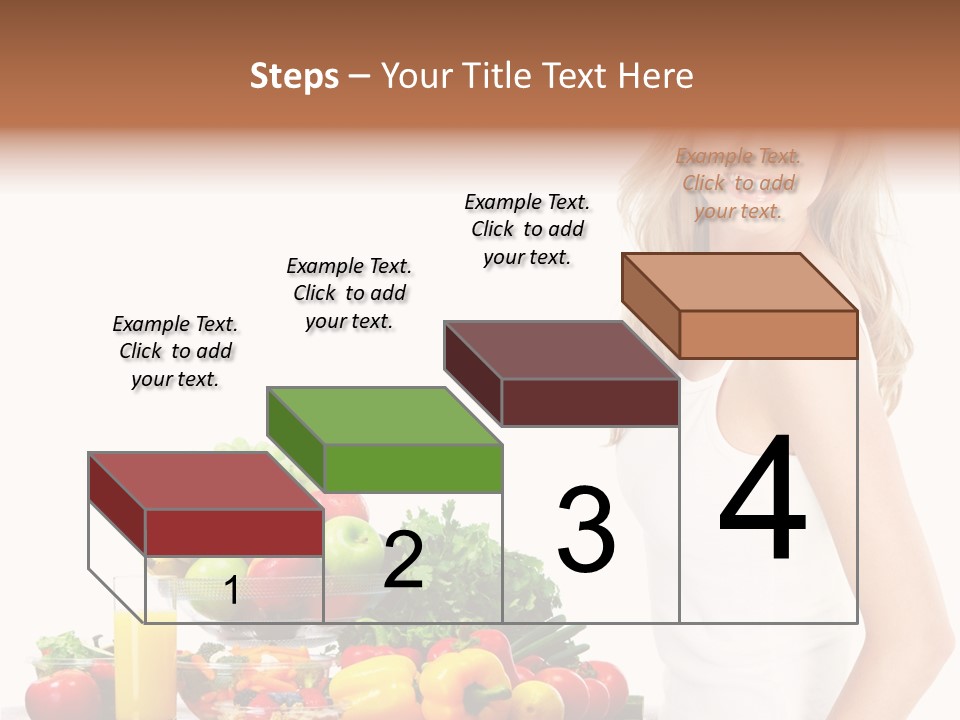 Steps – Your Title Text Here

Example Text. Click to add your text.

Example Text. Click to add your text.

Example Text. Click to add your text.

Example Text. Click to add your text.

1

2

3

4